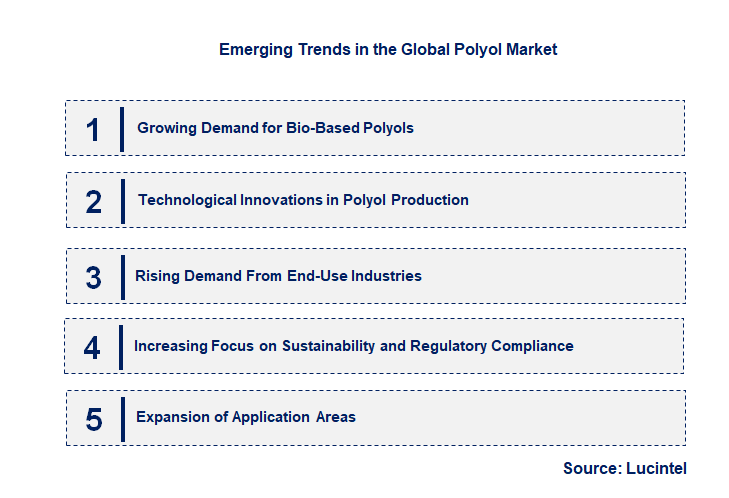 Emerging Trends in the Global Polyol Market

1 Growing Demand for Bio-Based Polyols

2 Technological Innovations in Polyol Production

3 Rising Demand From End-Use Industries

4 Increasing Focus on Sustainability and Regulatory Compliance

5 Expansion of Application Areas

Source: Lucintel